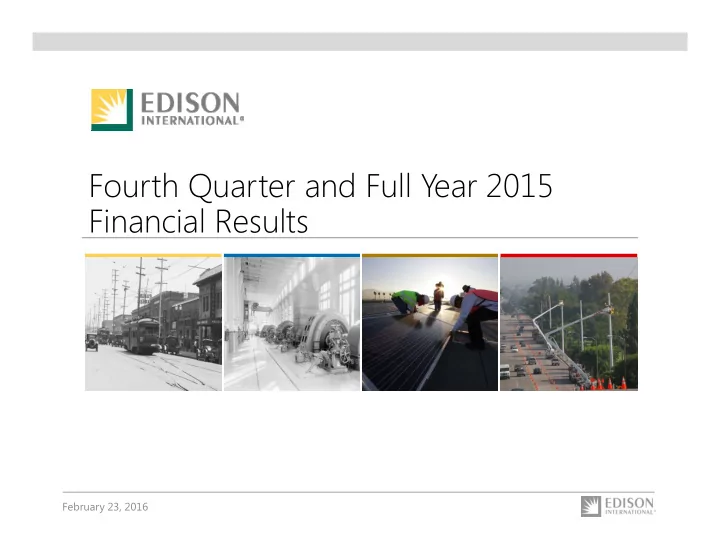 EDISON
INTERNATIONAL®

Fourth Quarter and Full Year 2015
Financial Results

February 23, 2016

EDISON
INTERNATIONAL®